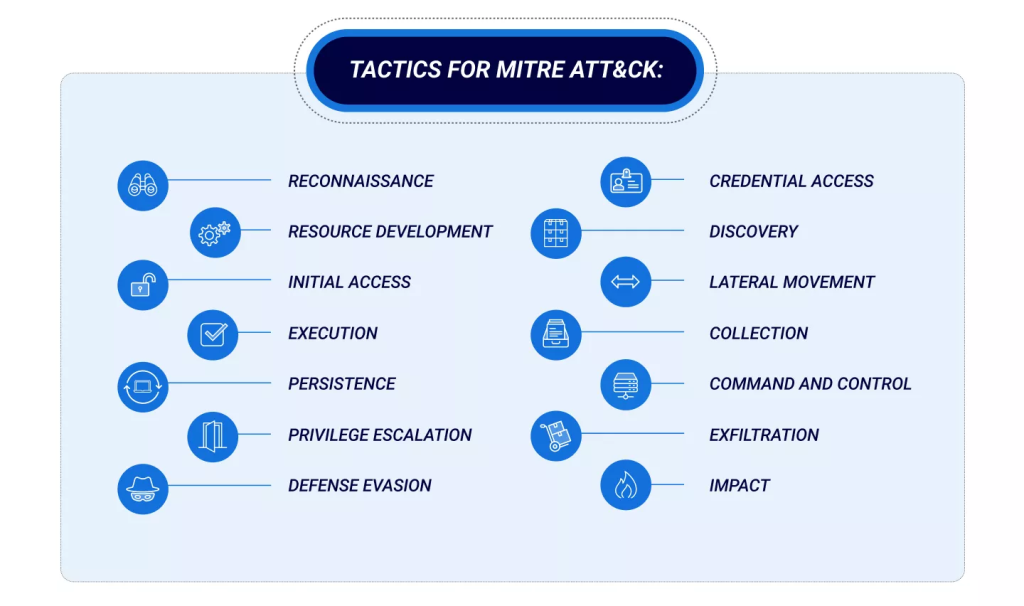 TACTICS FOR MITRE ATT&CK:

RECONNAISSANCE

RESOURCE DEVELOPMENT

INITIAL ACCESS

EXECUTION

PERSISTENCE

PRIVILEGE ESCALATION

DEFENSE EVASION

CREDENTIAL ACCESS

DISCOVERY

LATERAL MOVEMENT

COLLECTION

COMMAND AND CONTROL

EXFILTRATION

IMPACT